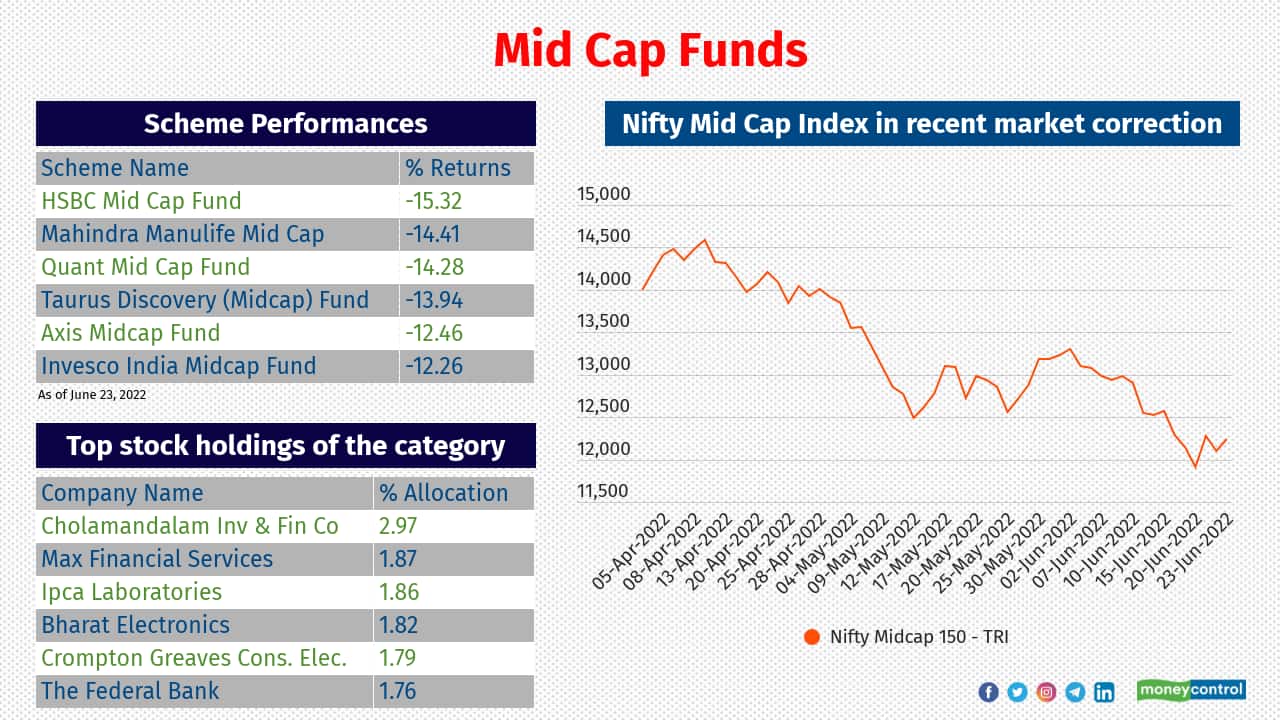 Mid Cap Funds

Scheme Performances

| Scheme Name | % Returns |
|---|---|
| HSBC Mid Cap Fund | -15.32 |
| Mahindra Manulife Mid Cap | -14.41 |
| Quant Mid Cap Fund | -14.28 |
| Taurus Discovery (Midcap) Fund | -13.94 |
| Axis Midcap Fund | -12.46 |
| Invesco India Midcap Fund | -12.26 |

As of June 23, 2022

Top stock holdings of the category

| Company Name | % Allocation |
|---|---|
| Cholamandalam Inv & Fin Co | 2.97 |
| Max Financial Services | 1.87 |
| Ipca Laboratories | 1.86 |
| Bharat Electronics | 1.82 |
| Crompton Greaves Cons. Elec. | 1.79 |
| The Federal Bank | 1.76 |

Nifty Mid Cap Index in recent market correction

15,000
14,500
14,000
13,500
13,000
12,500
12,000
11,500

05-Apr-2022 08-Apr-2022 13-Apr-2022 20-Apr-2022 25-Apr-2022 28-Apr-2022 04-May-2022 09-May-2022 12-May-2022 17-May-2022 20-May-2022 25-May-2022 30-May-2022 02-Jun-2022 07-Jun-2022 10-Jun-2022 15-Jun-2022 20-Jun-2022 23-Jun-2022

Nifty Midcap 150 - TRI

moneycontrol